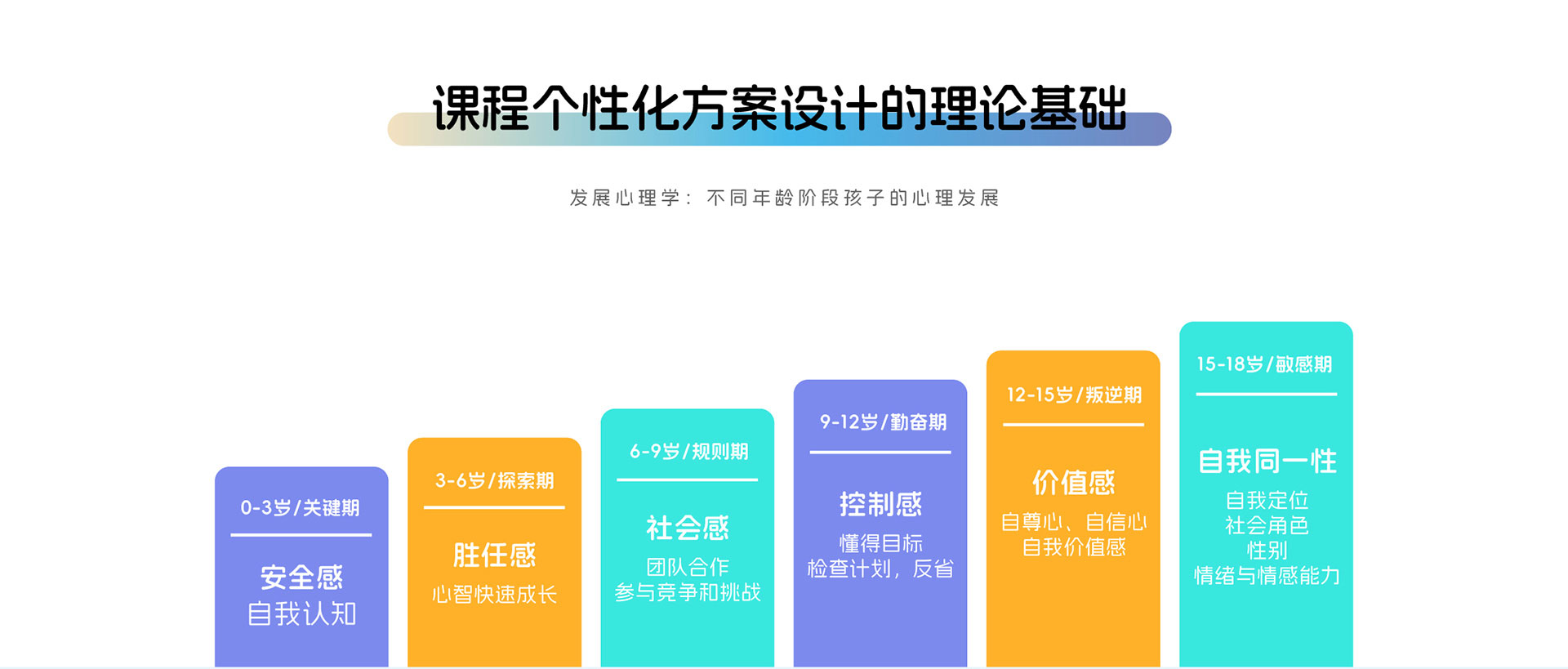 课程个性化方案设计的理论基础

发展心理学：不同年龄阶段孩子的心理发展

0-3岁/关键期

安全感
自我认知

3-6岁/探索期

胜任感
心智快速成长

6-9岁/规则期

社会感
团队合作
参与竞争和挑战

9-12岁/勤奋期

控制感
懂得目标
检查计划，反省

12-15岁/叛逆期

价值感
自尊心、自信心
自我价值感

15-18岁/敏感期

自我同一性
自我定位
社会角色
性别
情绪与情感能力